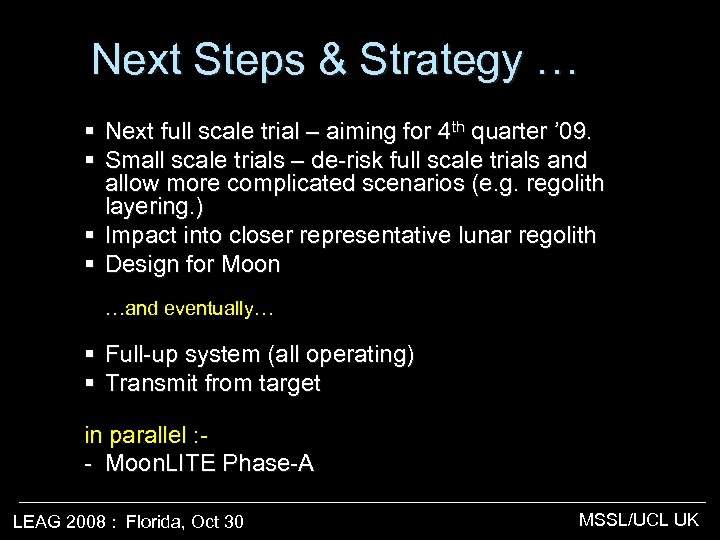 Next Steps & Strategy …

▪ Next full scale trial – aiming for 4$^{th}$ quarter ’09.
▪ Small scale trials – de-risk full scale trials and allow more complicated scenarios (e.g. regolith layering.)
▪ Impact into closer representative lunar regolith
▪ Design for Moon

…and eventually…

▪ Full-up system (all operating)
▪ Transmit from target

in parallel :-
- MoonLITE Phase-A

LEAG 2008 : Florida, Oct 30

MSSL/UCL UK